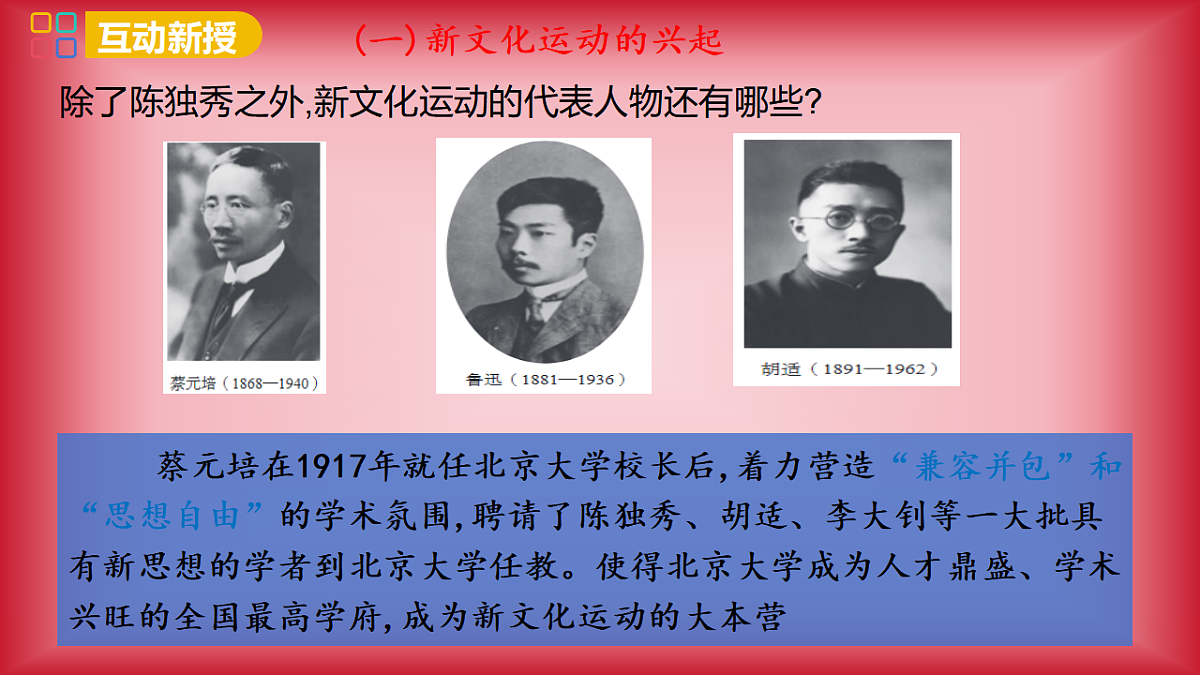 互动新授

(一) 新文化运动的兴起

除了陈独秀之外,新文化运动的代表人物还有哪些?

蔡元培(1868—1940)

鲁迅(1881—1936)

胡适(1891—1962)

蔡元培在1917年就任北京大学校长后,着力营造“兼容并包”和“思想自由”的学术氛围,聘请了陈独秀、胡适、李大钊等一大批具有新思想的学者到北京大学任教。使得北京大学成为人才鼎盛、学术兴旺的全国最高学府,成为新文化运动的大本营